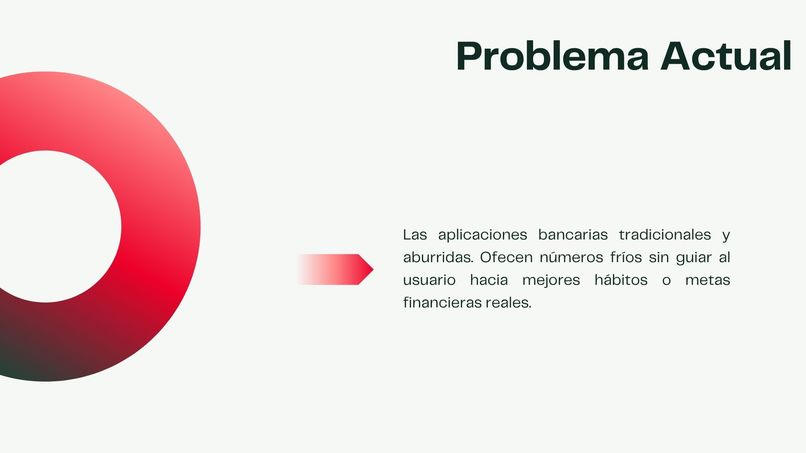 Problema Actual

Las aplicaciones bancarias tradicionales y aburridas. Ofecen números fríos sin guiar al usuario hacia mejores hábitos o metas financieras reales.